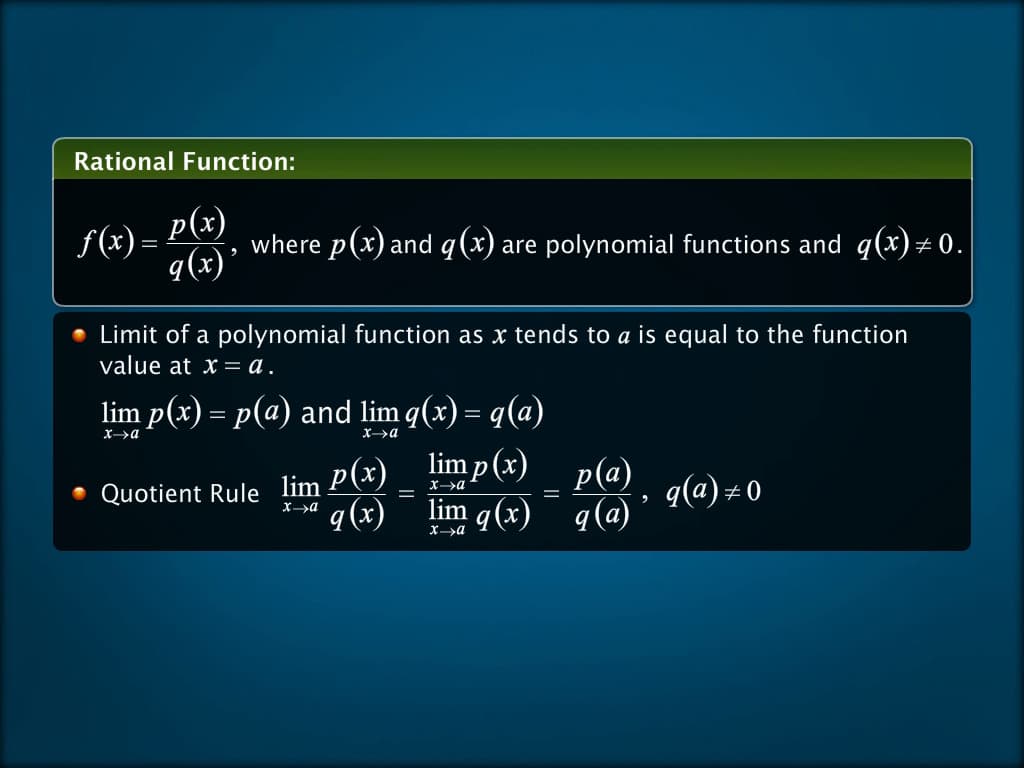 Rational Function:

$f(x) = \frac{p(x)}{q(x)}$, where $p(x)$ and $q(x)$ are polynomial functions and $q(x) \neq 0$.

Limit of a polynomial function as $x$ tends to $a$ is equal to the function value at $x = a$.

$\lim_{x \to a} p(x) = p(a)$ and $\lim_{x \to a} q(x) = q(a)$

Quotient Rule $\lim_{x \to a} \frac{p(x)}{q(x)} = \frac{\lim_{x \to a} p(x)}{\lim_{x \to a} q(x)} = \frac{p(a)}{q(a)}$, $q(a) \neq 0$